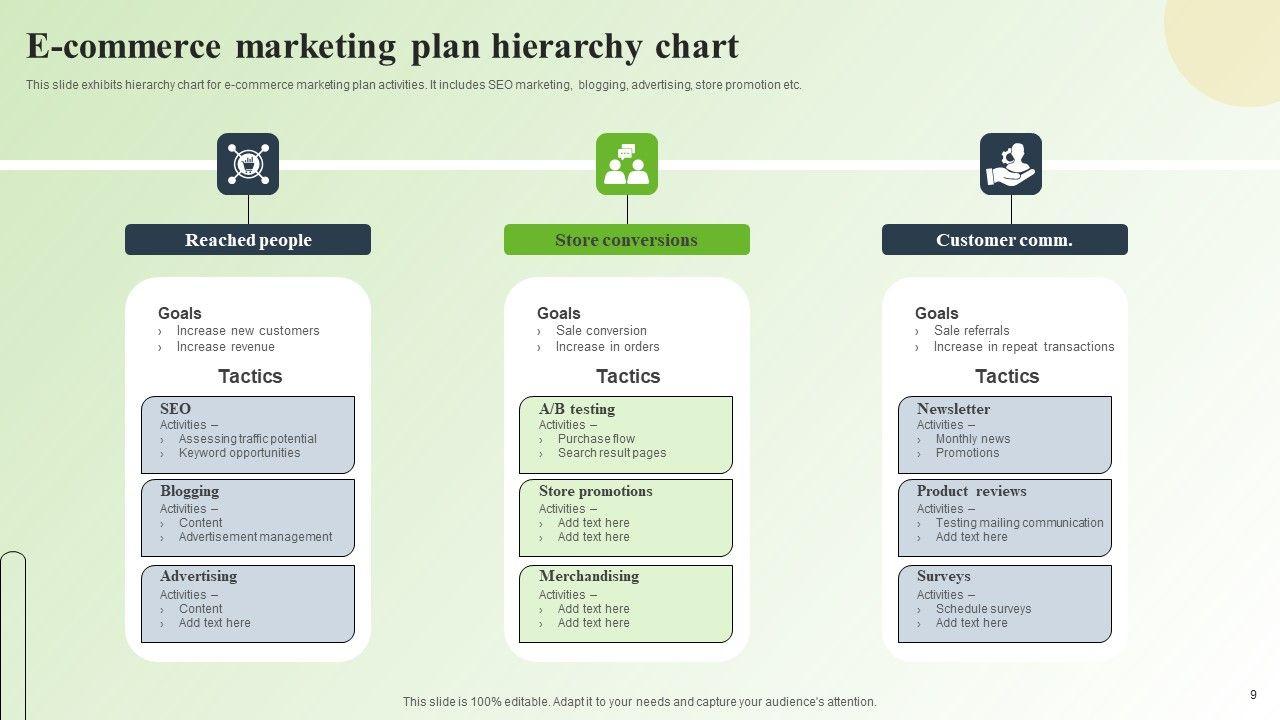 E-commerce marketing plan hierarchy chart

This slide exhibits hierarchy chart for e-commerce marketing plan activities. It includes SEO marketing, blogging, advertising, store promotion etc.

Reached people

Goals
› Increase new customers
› Increase revenue

Tactics

SEO
Activities –
› Assessing traffic potential
› Keyword opportunities

Blogging
Activities –
› Content
› Advertisement management

Advertising
Activities –
› Content
› Add text here

Store conversions

Goals
› Sale conversion
› Increase in orders

Tactics

A/B testing
Activities –
› Purchase flow
› Search result pages

Store promotions
Activities –
› Add text here
› Add text here

Merchandising
Activities –
› Add text here
› Add text here

Customer comm.

Goals
› Sale referrals
› Increase in repeat transactions

Tactics

Newsletter
Activities –
› Monthly news
› Promotions

Product reviews
Activities –
› Testing mailing communication
› Add text here

Surveys
Activities –
› Schedule surveys
› Add text here

This slide is 100% editable. Adapt it to your needs and capture your audience's attention.

9